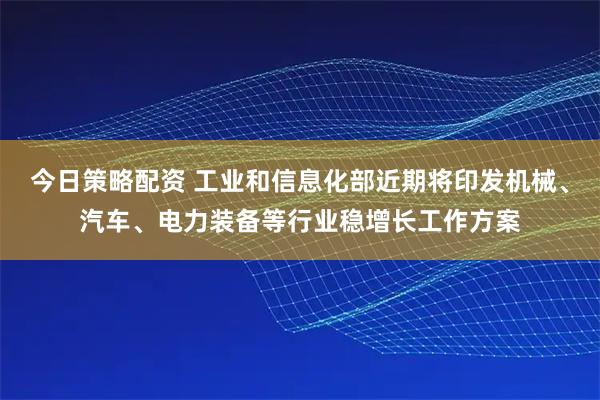 今日策略配资 工业和信息化部近期将印发机械、汽车、电力装备等行业稳增长工作方案